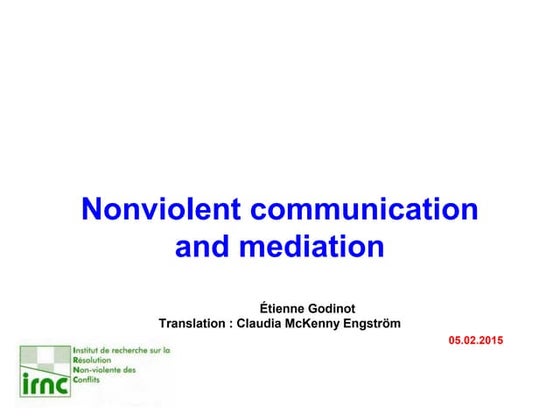 Nonviolent communication and mediation

Étienne Godinot
Translation : Claudia McKenny Engström

05.02.2015

irnc
Institut de recherche sur la Résolution Non-violente des Conflits